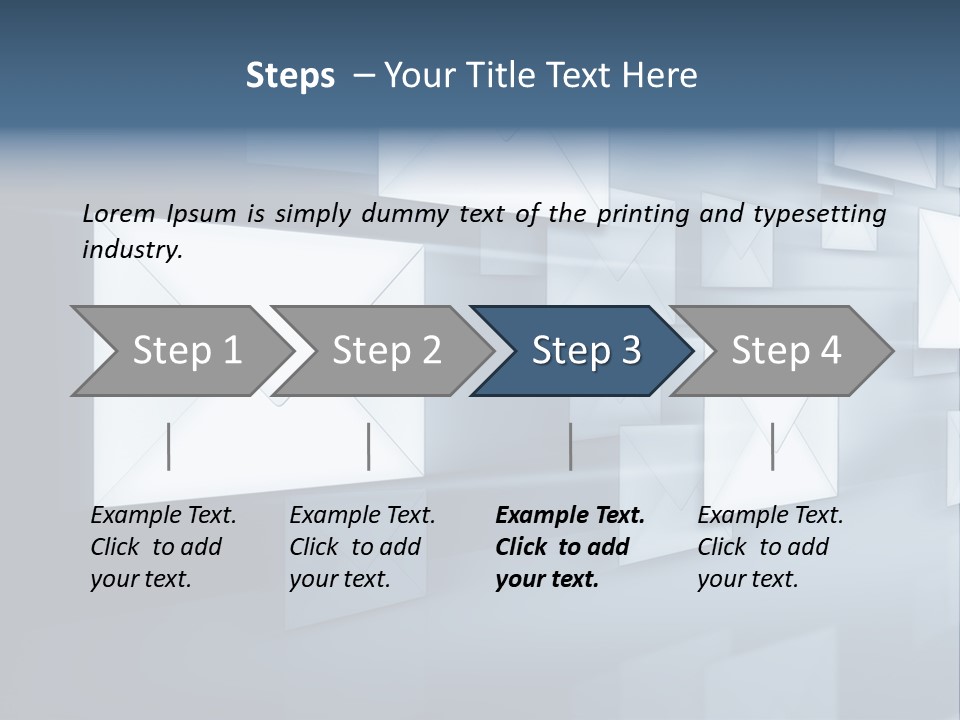 Steps – Your Title Text Here

Lorem Ipsum is simply dummy text of the printing and typesetting industry.

Step 1

Step 2

Step 3

Step 4

Example Text. Click to add your text.

Example Text. Click to add your text.

Example Text. Click to add your text.

Example Text. Click to add your text.